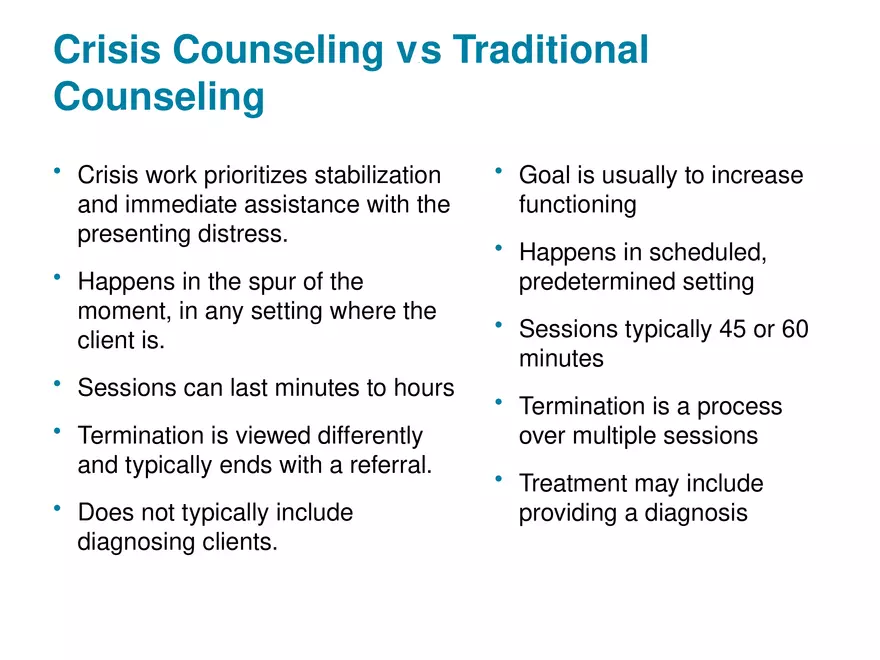 Crisis Counseling vs Traditional Counseling

• Crisis work prioritizes stabilization and immediate assistance with the presenting distress.

• Happens in the spur of the moment, in any setting where the client is.

• Sessions can last minutes to hours

• Termination is viewed differently and typically ends with a referral.

• Does not typically include diagnosing clients.

• Goal is usually to increase functioning

• Happens in scheduled, predetermined setting

• Sessions typically 45 or 60 minutes

• Termination is a process over multiple sessions

• Treatment may include providing a diagnosis